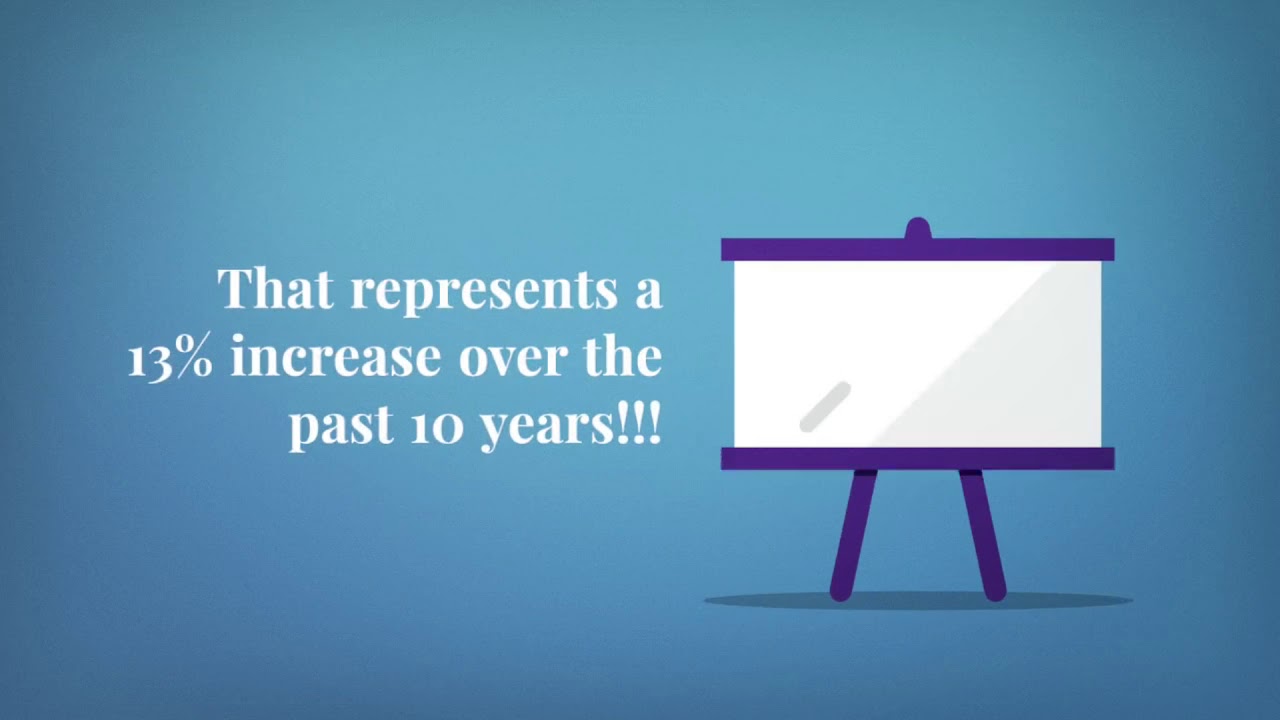 That represents a 13% increase over the past 10 years!!!